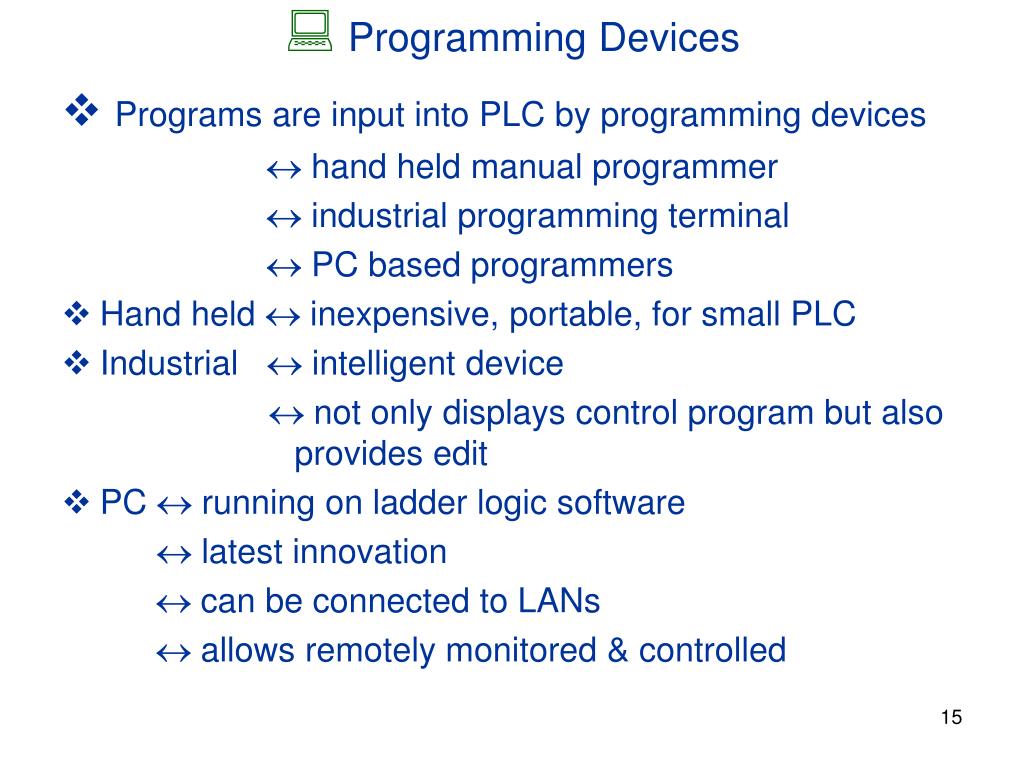 Programming Devices

❖ Programs are input into PLC by programming devices

↔ hand held manual programmer

↔ industrial programming terminal

↔ PC based programmers

❖ Hand held ↔ inexpensive, portable, for small PLC

❖ Industrial ↔ intelligent device

↔ not only displays control program but also provides edit

❖ PC ↔ running on ladder logic software

↔ latest innovation

↔ can be connected to LANs

↔ allows remotely monitored & controlled

15